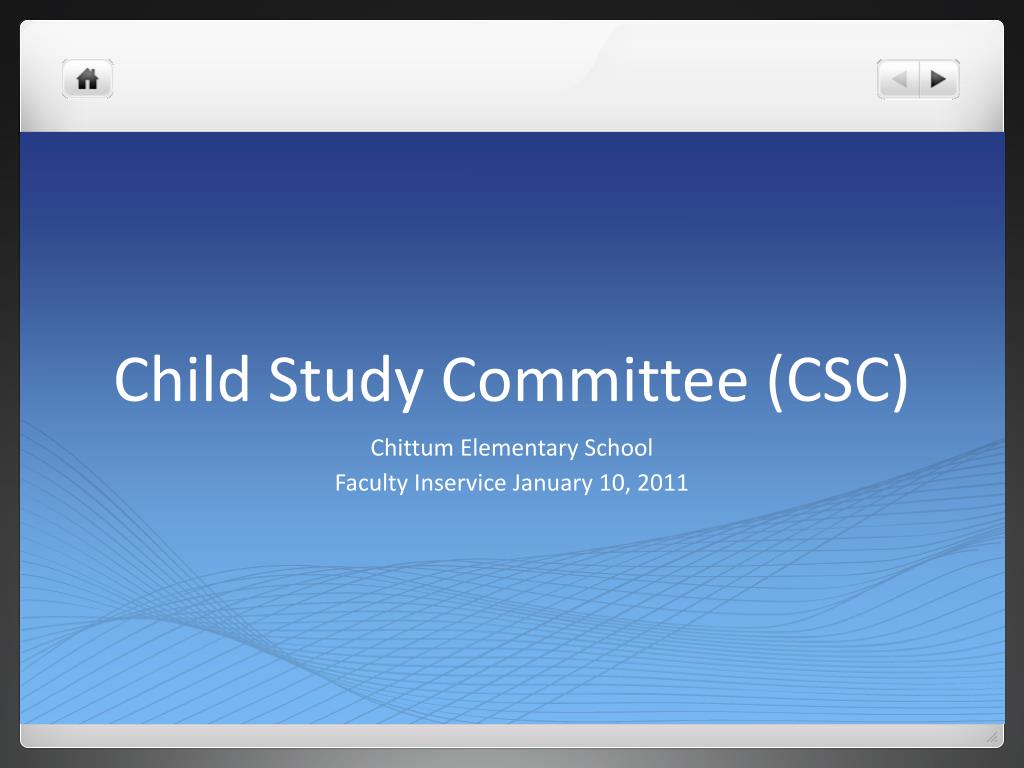 Child Study Committee (CSC)

Chittum Elementary School
Faculty Inservice January 10, 2011